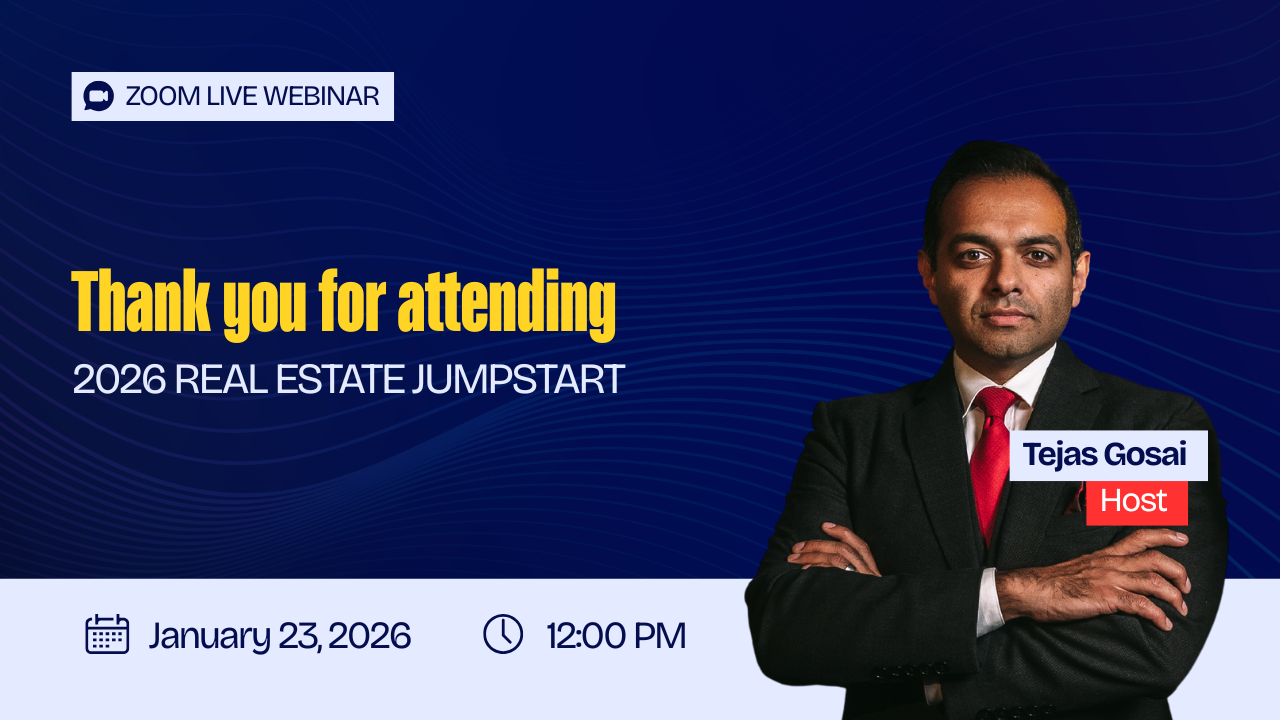 ZOOM LIVE WEBINAR

Thank you for attending

2026 REAL ESTATE JUMPSTART

Tejas Gosai

Host

January 23, 2026

12:00 PM